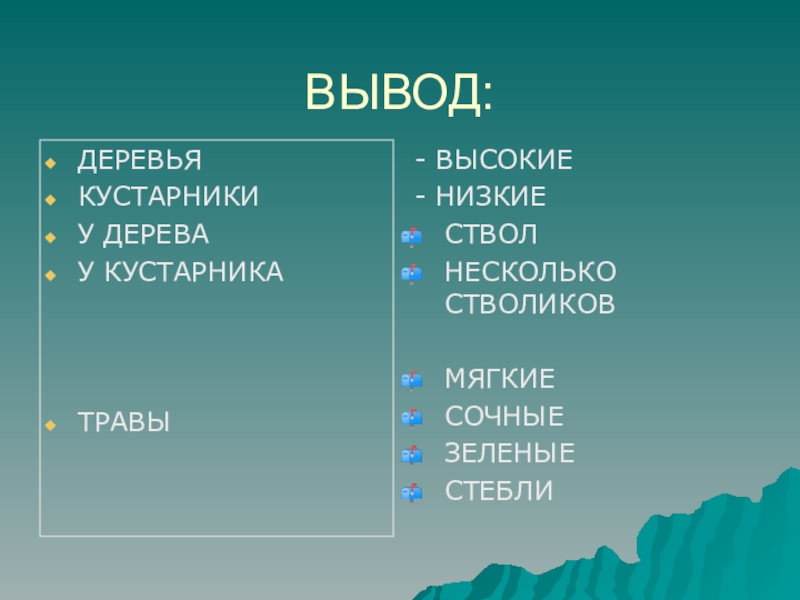 ВЫВОД:

ДЕРЕВЬЯ
КУСТАРНИКИ
У ДЕРЕВА
У КУСТАРНИКА

ТРАВЫ

- ВЫСОКИЕ
- НИЗКИЕ
СТВОЛ
НЕСКОЛЬКО СТВОЛИКОВ

МЯГКИЕ
СОЧНЫЕ
ЗЕЛЕНЫЕ
СТЕБЛИ